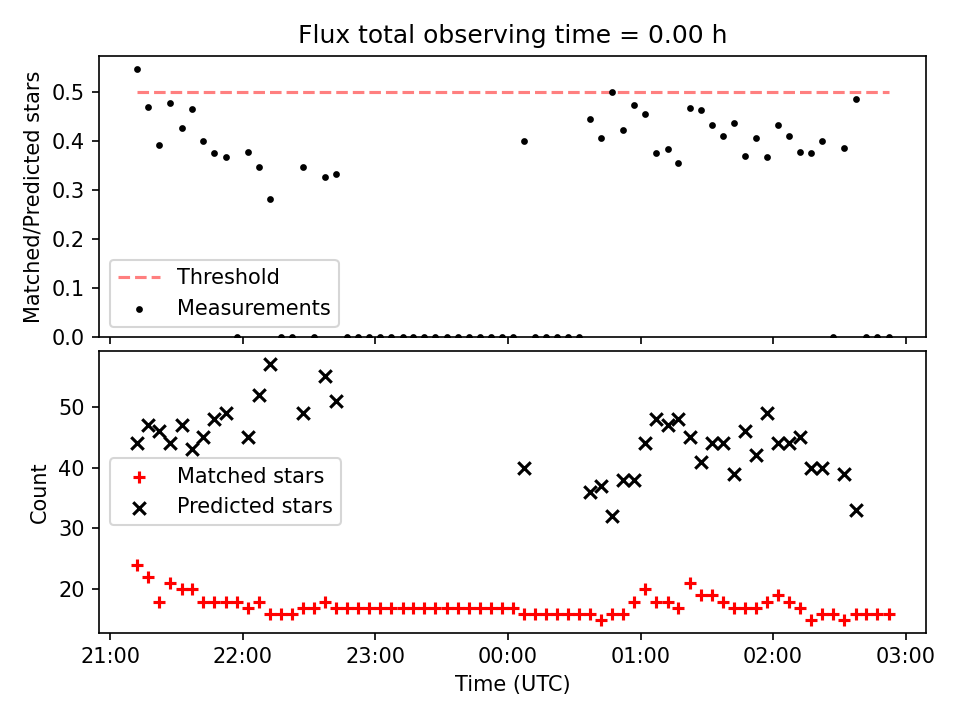 Flux total observing time = 0.00 h

Matched/Predicted stars

0.5
0.4
0.3
0.2
0.1
0.0

Threshold
Measurements

Count

50
40
30
20

Matched stars
Predicted stars

21:00 22:00 23:00 00:00 01:00 02:00 03:00
Time (UTC)